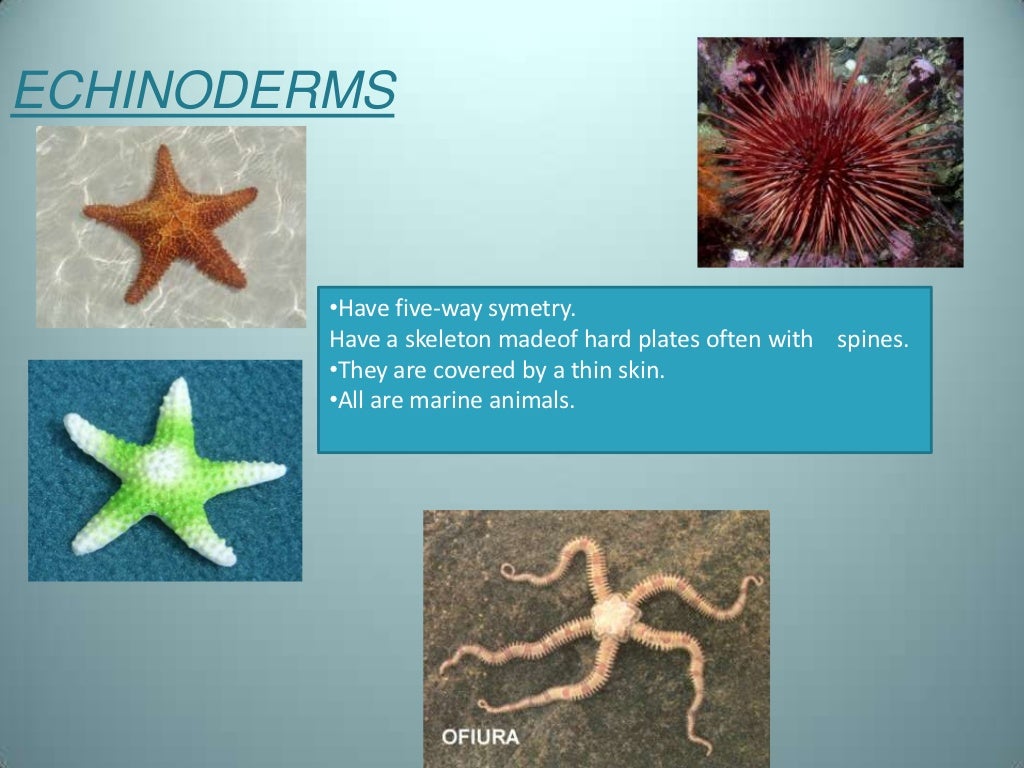 ECHINODERMS

•Have five-way symetry.
Have a skeleton madeof hard plates often with spines.
•They are covered by a thin skin.
•All are marine animals.

OFIURA